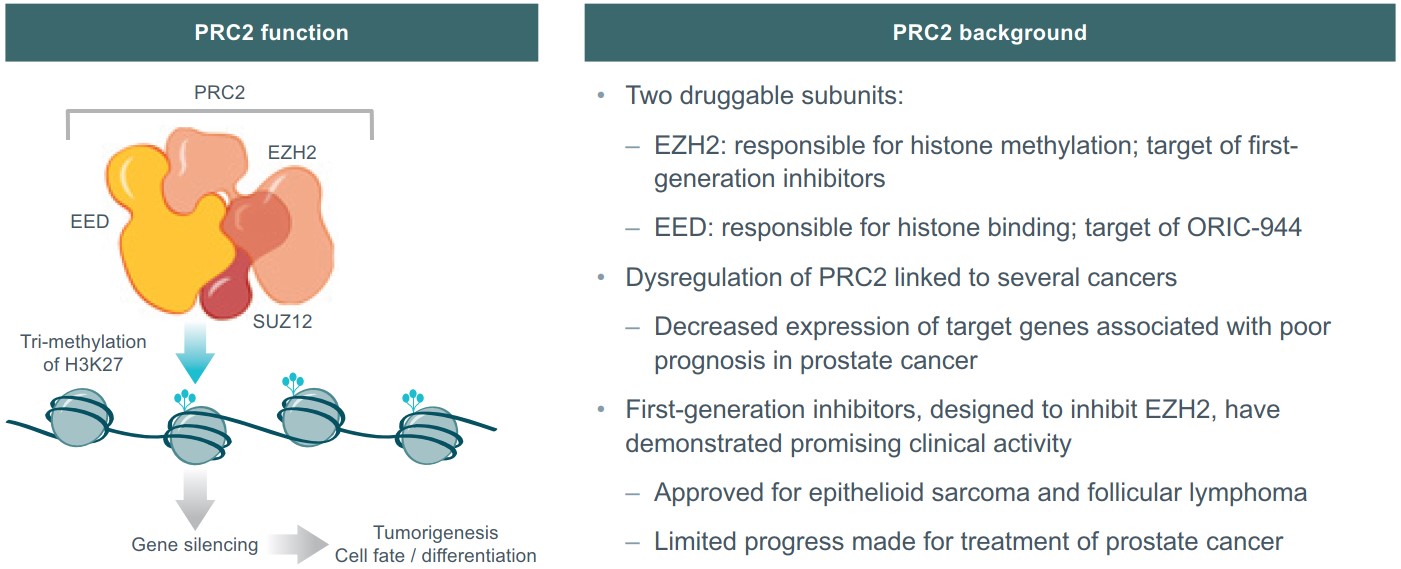 PRC2 function

PRC2

EZH2

EED

SUZ12

Tri-methylation of H3K27

Gene silencing

Tumorigenesis
Cell fate / differentiation

PRC2 background

• Two druggable subunits:

– EZH2: responsible for histone methylation; target of first-generation inhibitors

– EED: responsible for histone binding; target of ORIC-944

• Dysregulation of PRC2 linked to several cancers

– Decreased expression of target genes associated with poor prognosis in prostate cancer

• First-generation inhibitors, designed to inhibit EZH2, have demonstrated promising clinical activity

– Approved for epithelioid sarcoma and follicular lymphoma

– Limited progress made for treatment of prostate cancer